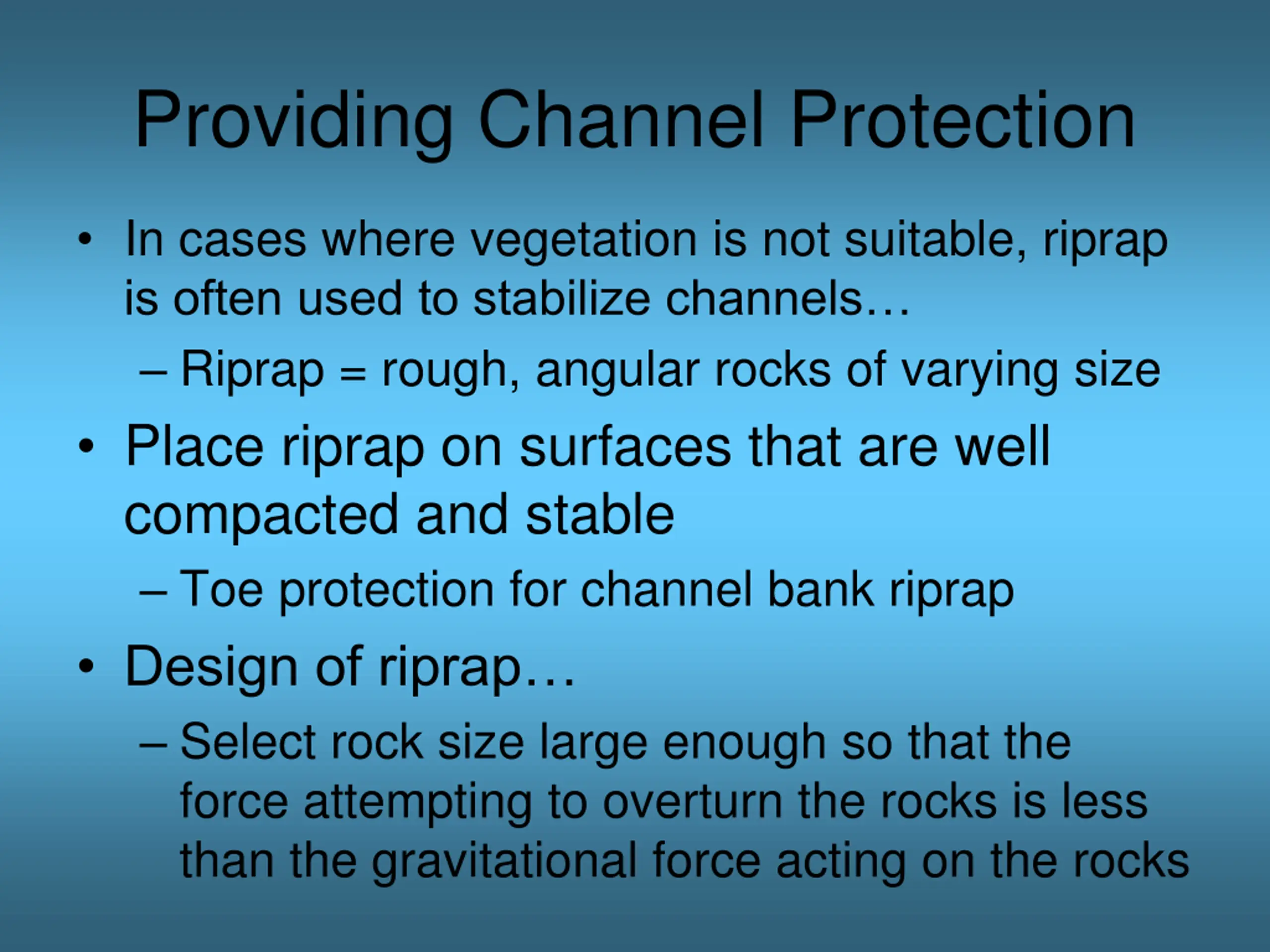 Providing Channel Protection

• In cases where vegetation is not suitable, riprap is often used to stabilize channels…

– Riprap = rough, angular rocks of varying size

• Place riprap on surfaces that are well compacted and stable

– Toe protection for channel bank riprap

• Design of riprap…

– Select rock size large enough so that the force attempting to overturn the rocks is less than the gravitational force acting on the rocks